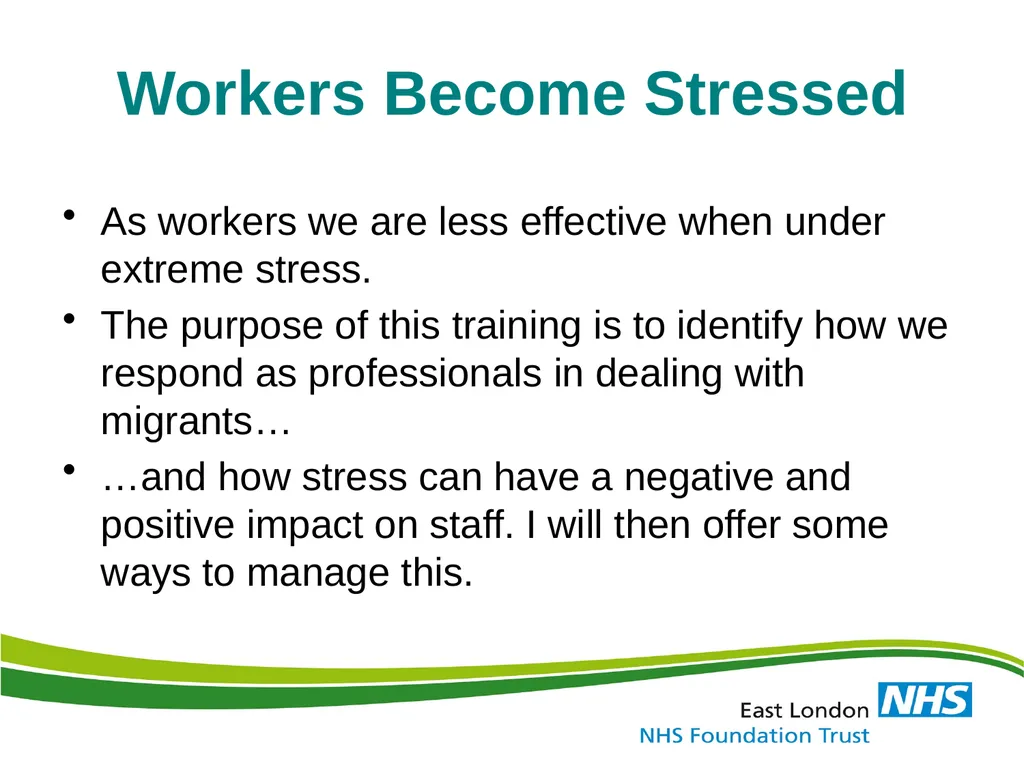 Workers Become Stressed

• As workers we are less effective when under extreme stress.
• The purpose of this training is to identify how we respond as professionals in dealing with migrants…
• …and how stress can have a negative and positive impact on staff. I will then offer some ways to manage this.

East London NHS
NHS Foundation Trust